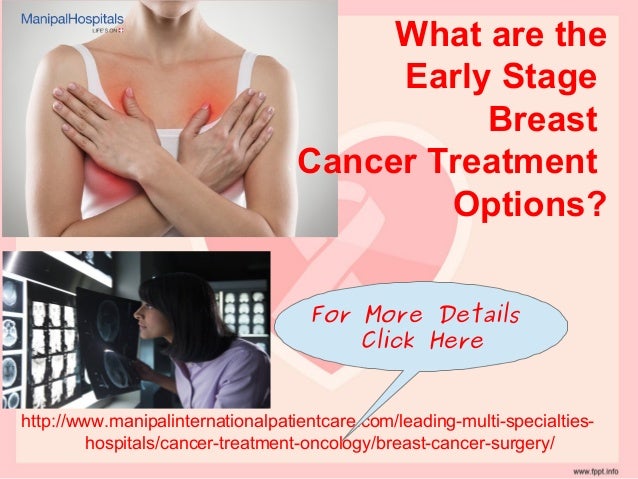 ManipalHospitals
LIFE'S ON

What are the Early Stage Breast Cancer Treatment Options?

For More Details Click Here

http://www.manipalinternationalpatientcare.com/leading-multi-specialties-hospitals/cancer-treatment-oncology/breast-cancer-surgery/

www.fppt.info